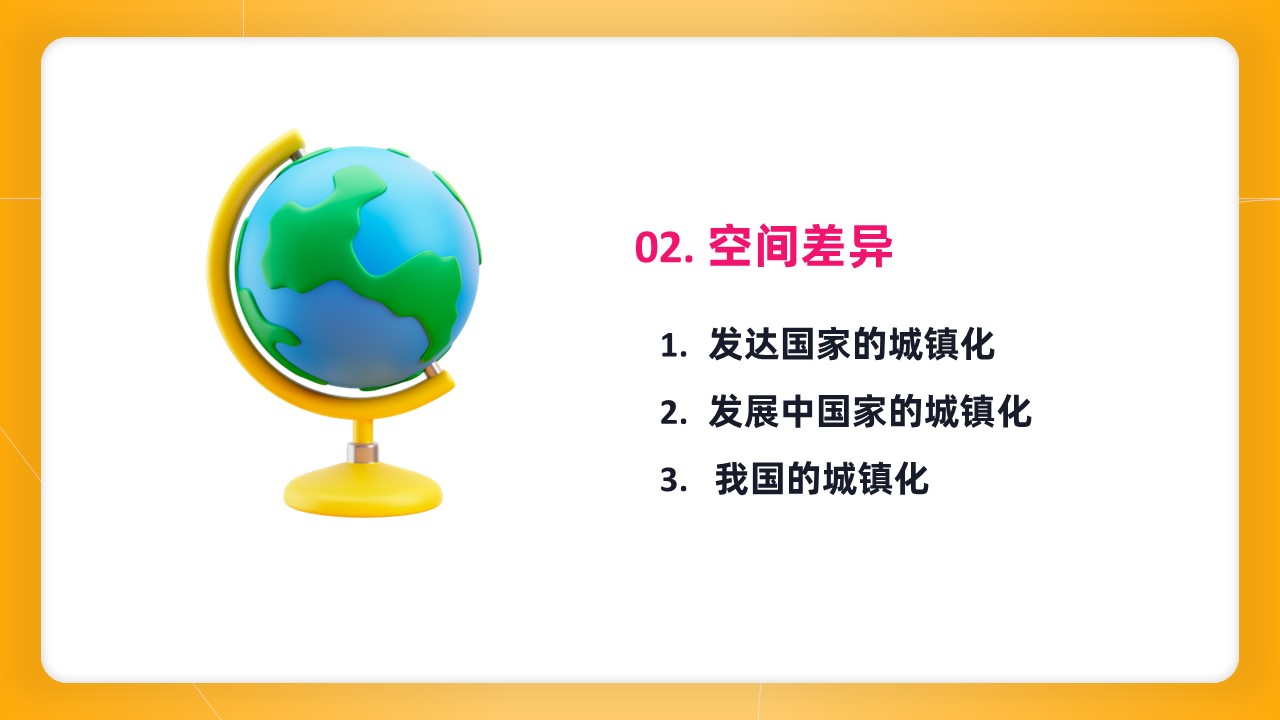 02. 空间差异

1. 发达国家的城镇化

2. 发展中国家的城镇化

3. 我国的城镇化